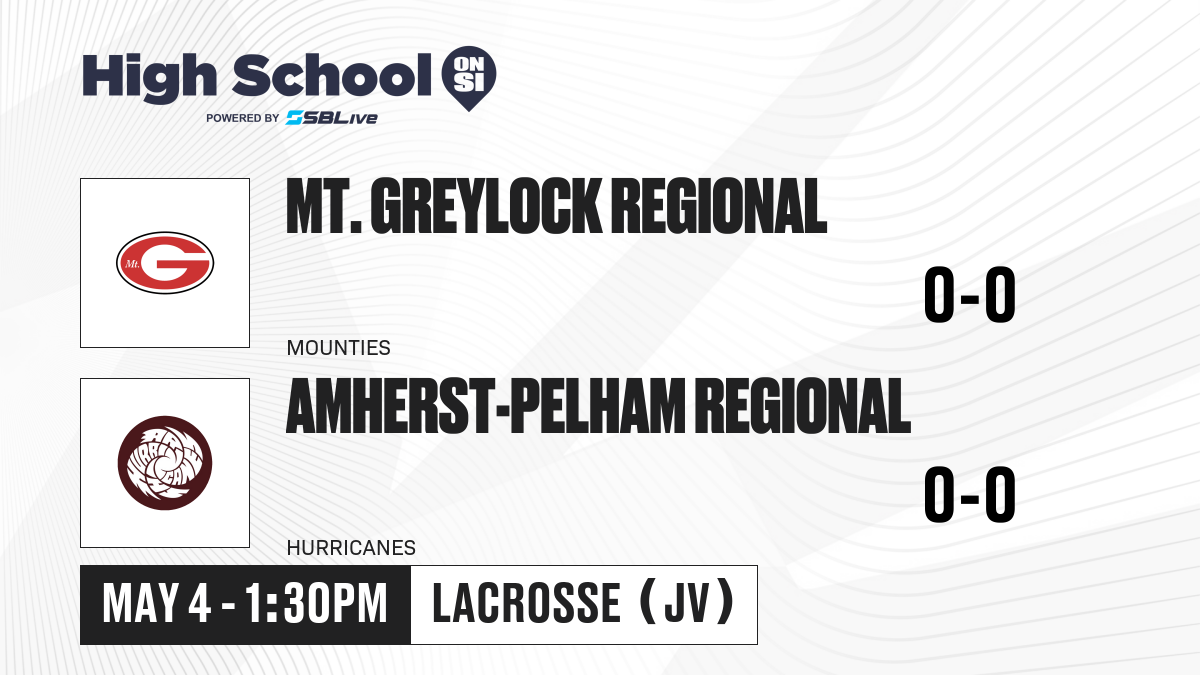 High School ON SI
POWERED BY SBLive

Mt. G

MT. GREYLOCK REGIONAL
0-0
MOUNTIES

AMHERST-PELHAM REGIONAL
0-0
HURRICANES

MAY 4 - 1:30PM
LACROSSE (JV)